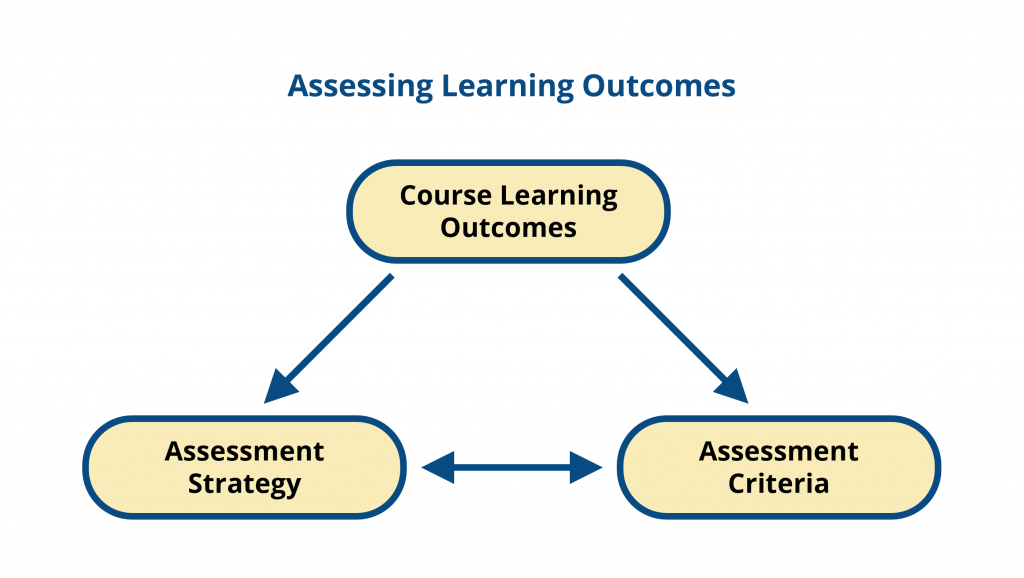 Assessing Learning Outcomes

Course Learning Outcomes

Assessment Strategy

Assessment Criteria